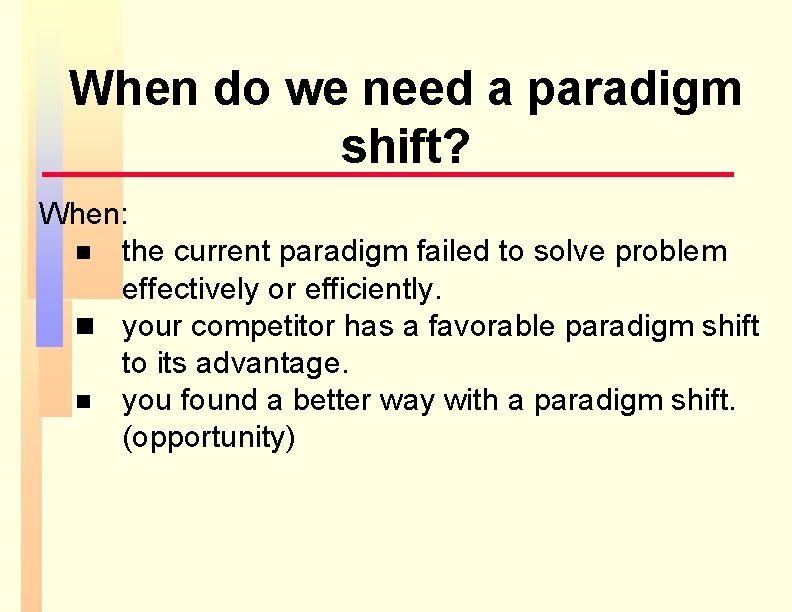 When do we need a paradigm shift?

When:

■ the current paradigm failed to solve problem effectively or efficiently.
■ your competitor has a favorable paradigm shift to its advantage.
■ you found a better way with a paradigm shift. (opportunity)